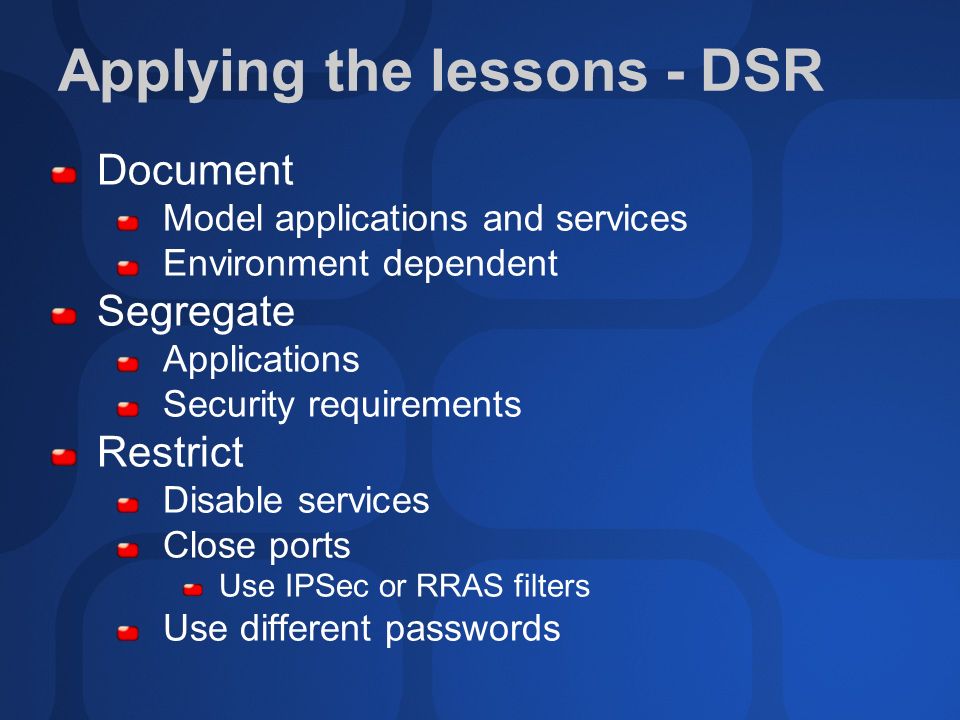 Applying the lessons - DSR

- Document
  - Model applications and services
  - Environment dependent
- Segregate
  - Applications
  - Security requirements
- Restrict
  - Disable services
  - Close ports
    - Use IPSec or RRAS filters
  - Use different passwords